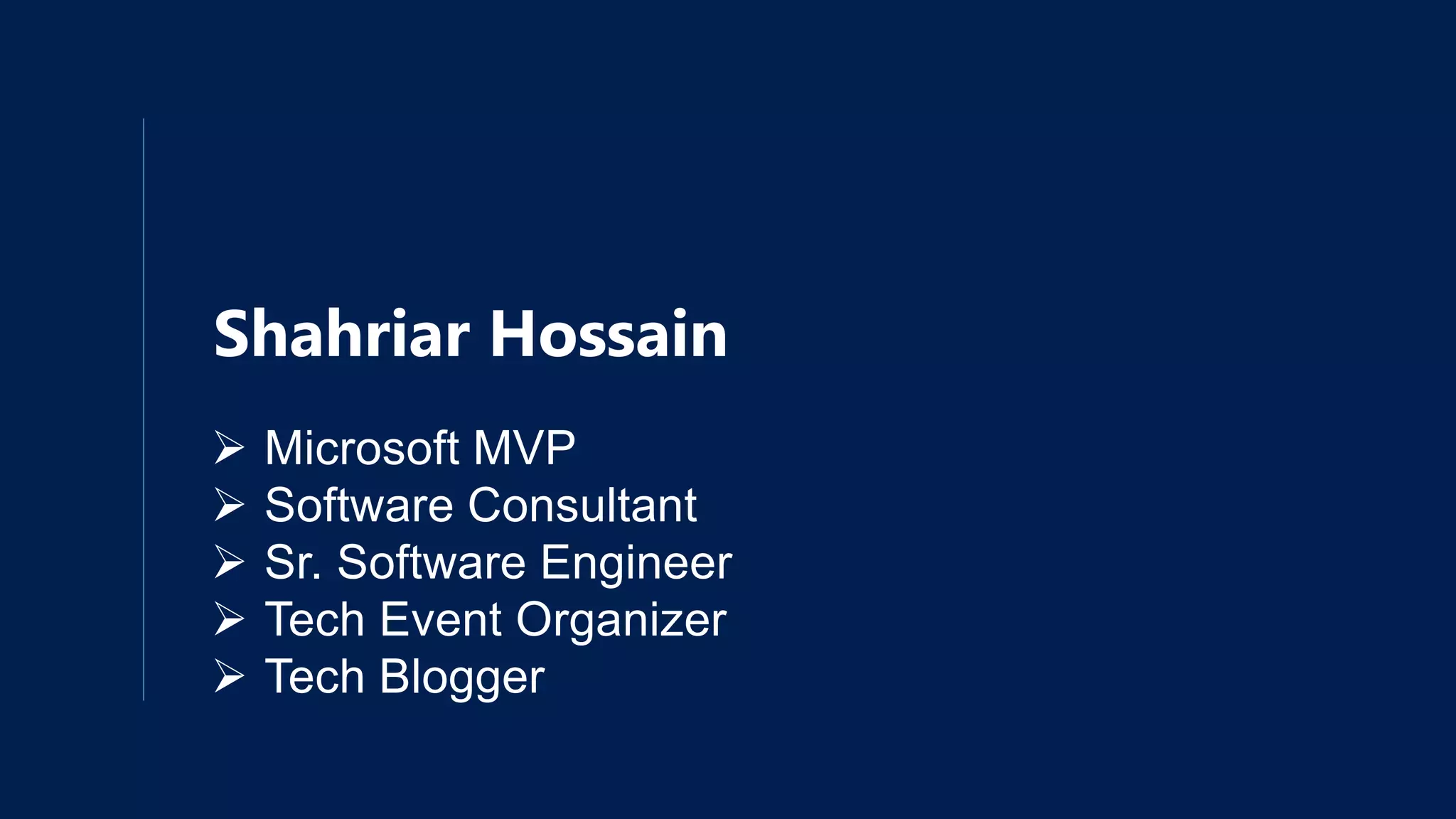 Shahriar Hossain

➢ Microsoft MVP
➢ Software Consultant
➢ Sr. Software Engineer
➢ Tech Event Organizer
➢ Tech Blogger